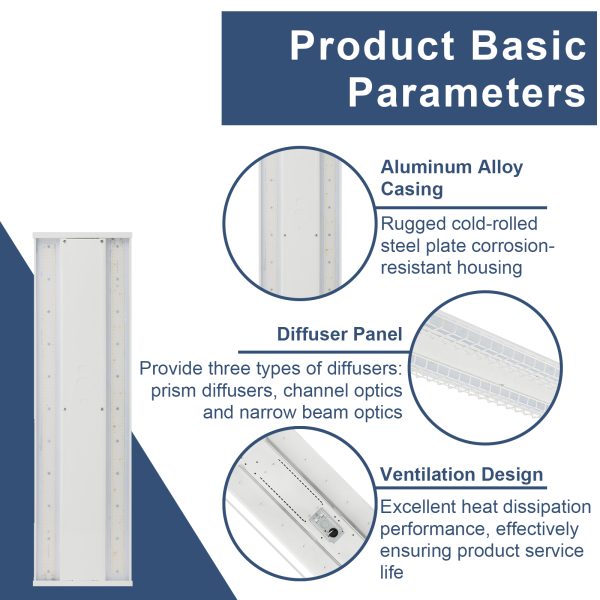 Product Basic Parameters

Aluminum Alloy Casing

Rugged cold-rolled steel plate corrosion-resistant housing

Diffuser Panel

Provide three types of diffusers: prism diffusers, channel optics and narrow beam optics

Ventilation Design

Excellent heat dissipation performance, effectively ensuring product service life